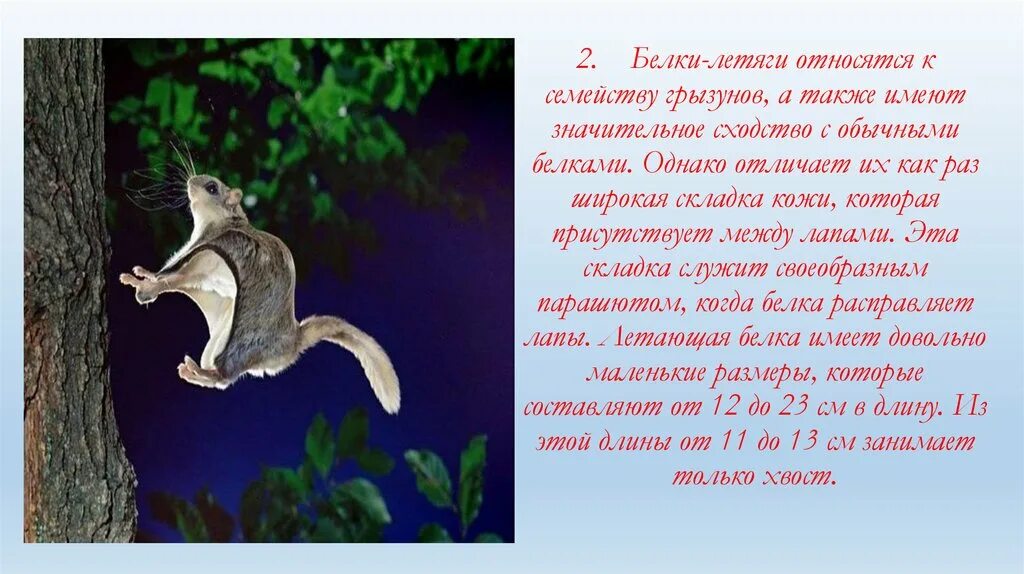 2. Белки-летяги относятся к семейству грызунов, а также имеют значительное сходство с обычными белками. Однако отличает их как раз широкая складка кожи, которая присутствует между лапами. Эта складка служит своеобразным парашютом, когда белка расправляет лапы. Летающая белка имеет довольно маленькие размеры, которые составляют от 12 до 23 см в длину. Из этой длины от 11 до 13 см занимает только хвост.